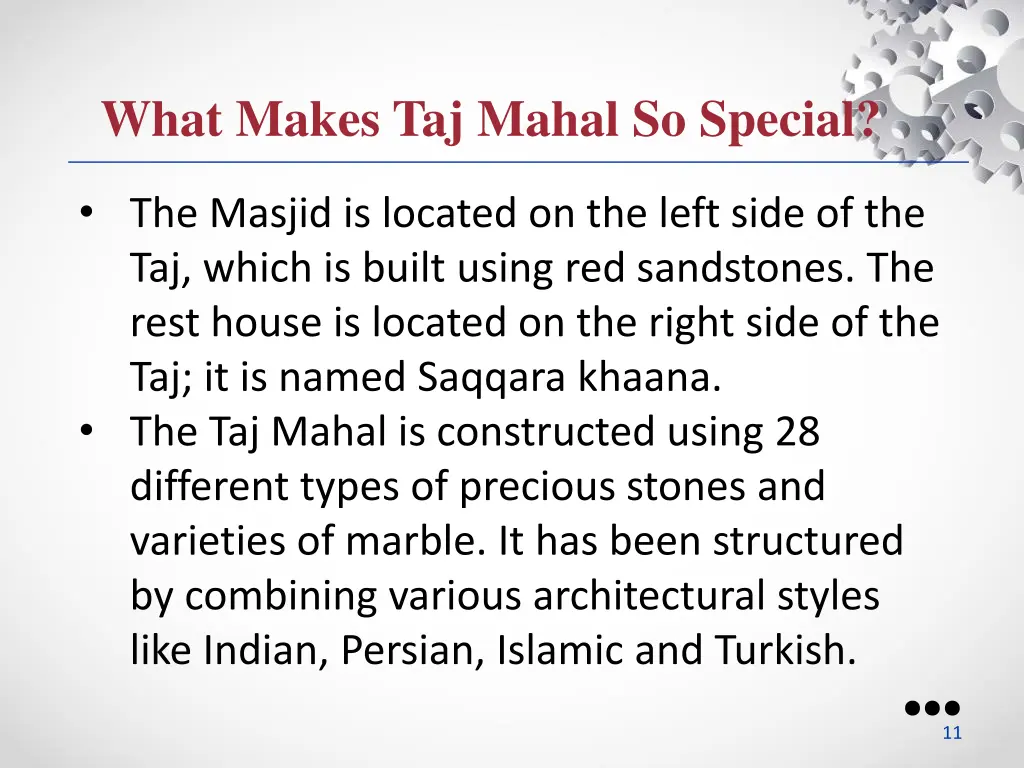 What Makes Taj Mahal So Special?

• The Masjid is located on the left side of the Taj, which is built using red sandstones. The rest house is located on the right side of the Taj; it is named Saqqara khaana.
• The Taj Mahal is constructed using 28 different types of precious stones and varieties of marble. It has been structured by combining various architectural styles like Indian, Persian, Islamic and Turkish.

11